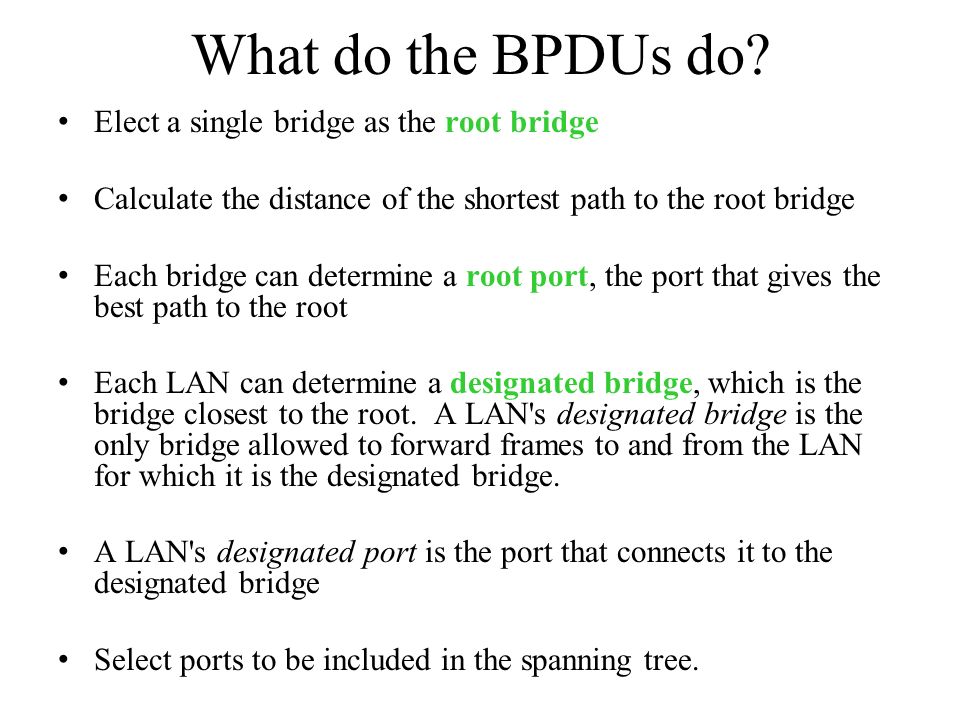 What do the BPDUs do?

• Elect a single bridge as the root bridge

• Calculate the distance of the shortest path to the root bridge

• Each bridge can determine a root port, the port that gives the best path to the root

• Each LAN can determine a designated bridge, which is the bridge closest to the root. A LAN's designated bridge is the only bridge allowed to forward frames to and from the LAN for which it is the designated bridge.

• A LAN's designated port is the port that connects it to the designated bridge

• Select ports to be included in the spanning tree.